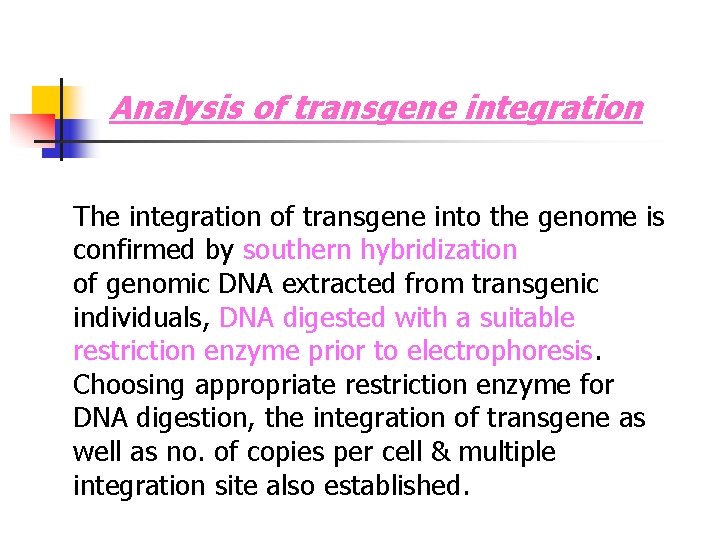 Analysis of transgene integration

The integration of transgene into the genome is confirmed by southern hybridization of genomic DNA extracted from transgenic individuals, DNA digested with a suitable restriction enzyme prior to electrophoresis. Choosing appropriate restriction enzyme for DNA digestion, the integration of transgene as well as no. of copies per cell & multiple integration site also established.